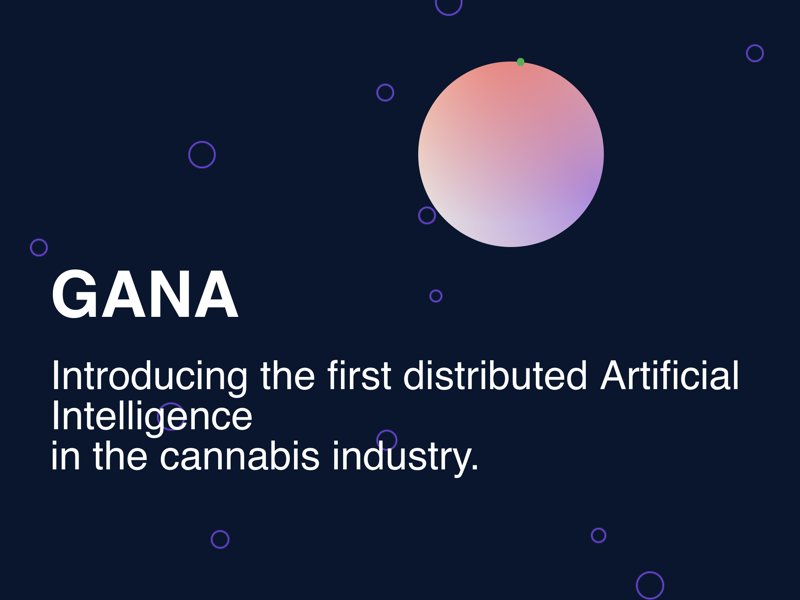 GANA

Introducing the first distributed Artificial Intelligence
in the cannabis industry.